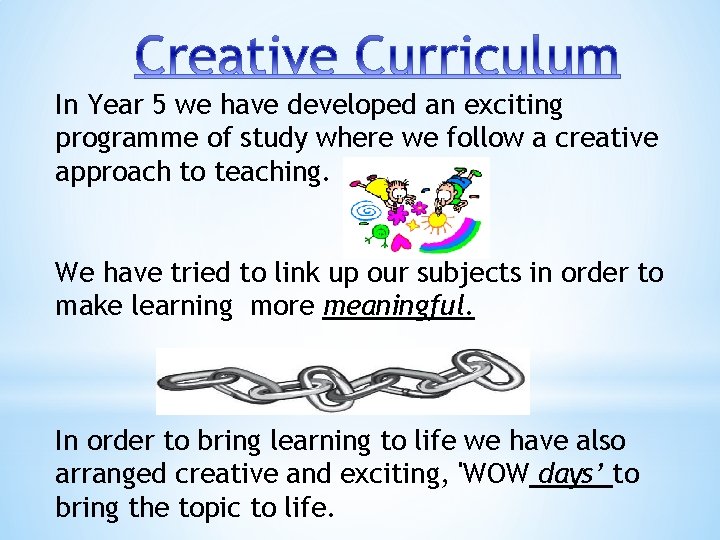 Creative Curriculum

In Year 5 we have developed an exciting programme of study where we follow a creative approach to teaching.

We have tried to link up our subjects in order to make learning more meaningful.

In order to bring learning to life we have also arranged creative and exciting, 'WOW days' to bring the topic to life.